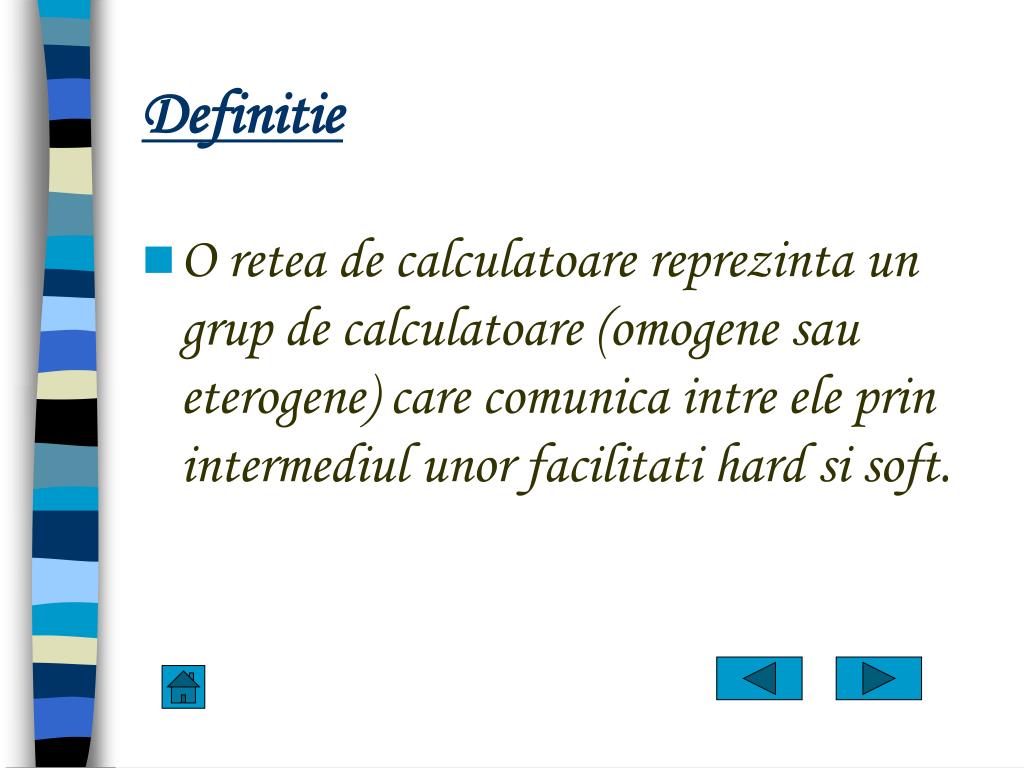 Definitie

O retea de calculatoare reprezinta un grup de calculatoare (omogene sau eterogene) care comunica intre ele prin intermediul unor facilitati hard si soft.